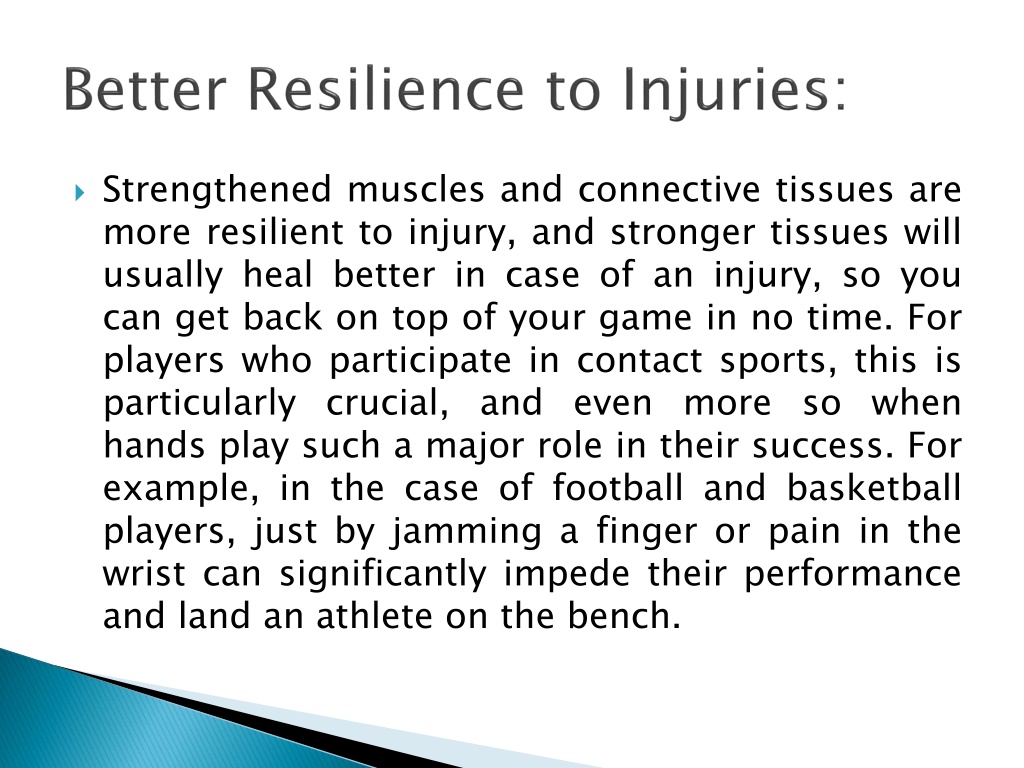 Better Resilience to Injuries:

Strengthened muscles and connective tissues are more resilient to injury, and stronger tissues will usually heal better in case of an injury, so you can get back on top of your game in no time. For players who participate in contact sports, this is particularly crucial, and even more so when hands play such a major role in their success. For example, in the case of football and basketball players, just by jamming a finger or pain in the wrist can significantly impede their performance and land an athlete on the bench.